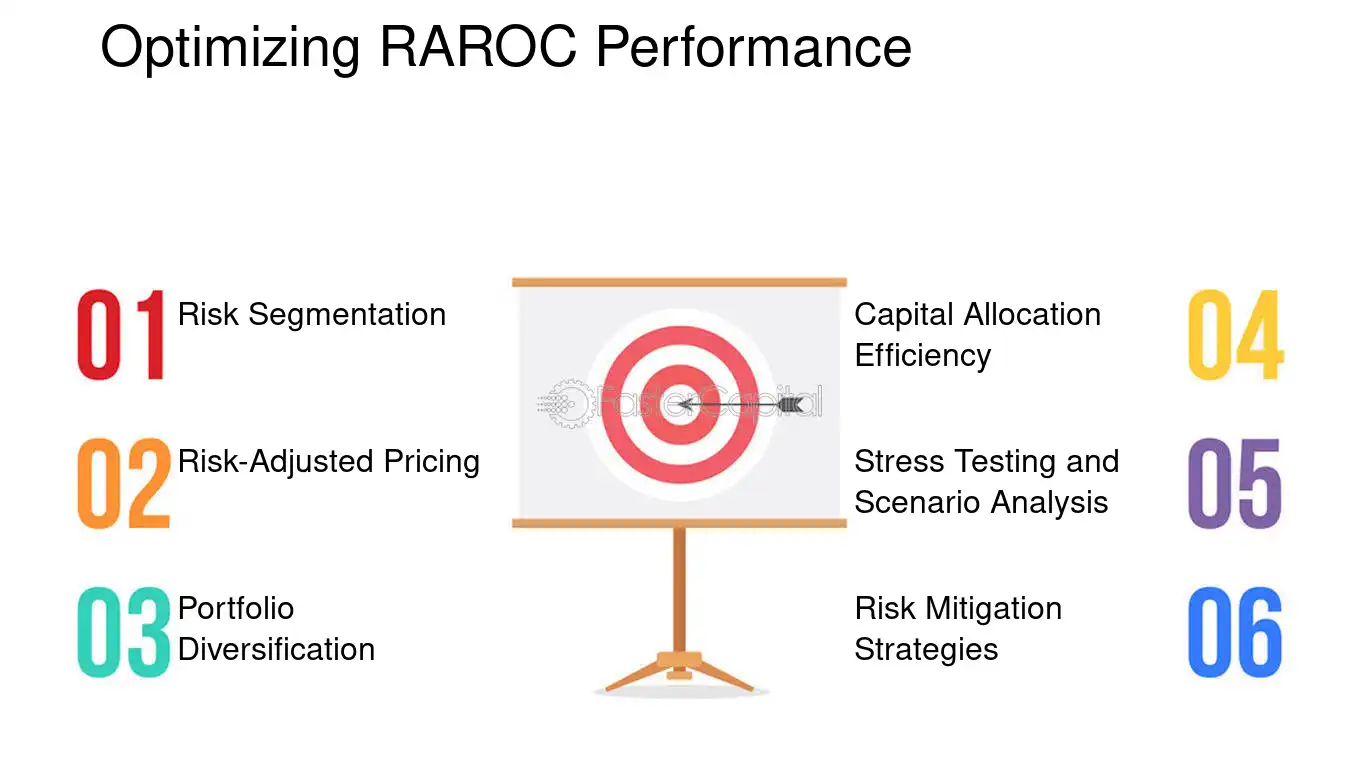 Optimizing RAROC Performance

01 Risk Segmentation

02 Risk-Adjusted Pricing

03 Portfolio Diversification

Capital Allocation Efficiency 04

Stress Testing and Scenario Analysis 05

Risk Mitigation Strategies 06

FasterCapital